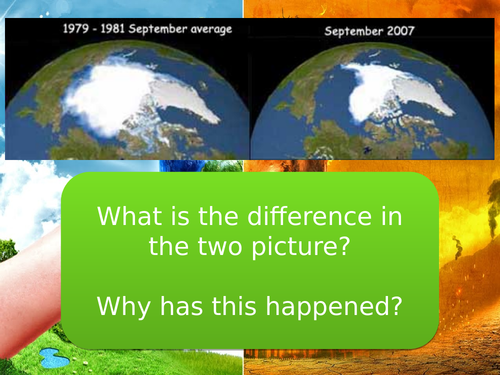 1979 - 1981 September average

September 2007

What is the difference in the two picture?

Why has this happened?